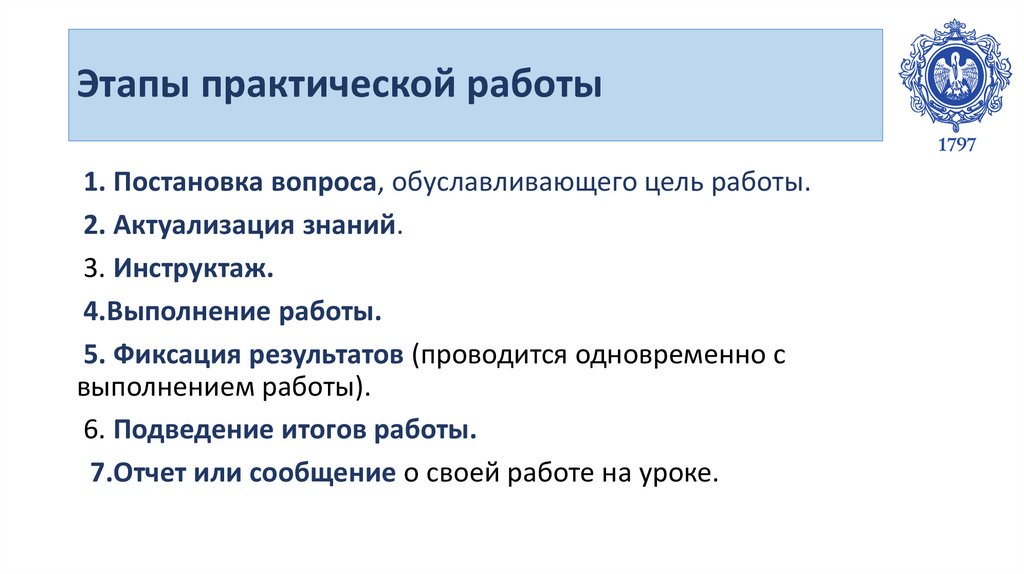 Этапы практической работы

1797

1. Постановка вопроса, обуславливающего цель работы.

2. Актуализация знаний.

3. Инструктаж.

4.Выполнение работы.

5. Фиксация результатов (проводится одновременно с выполнением работы).

6. Подведение итогов работы.

7.Отчет или сообщение о своей работе на уроке.